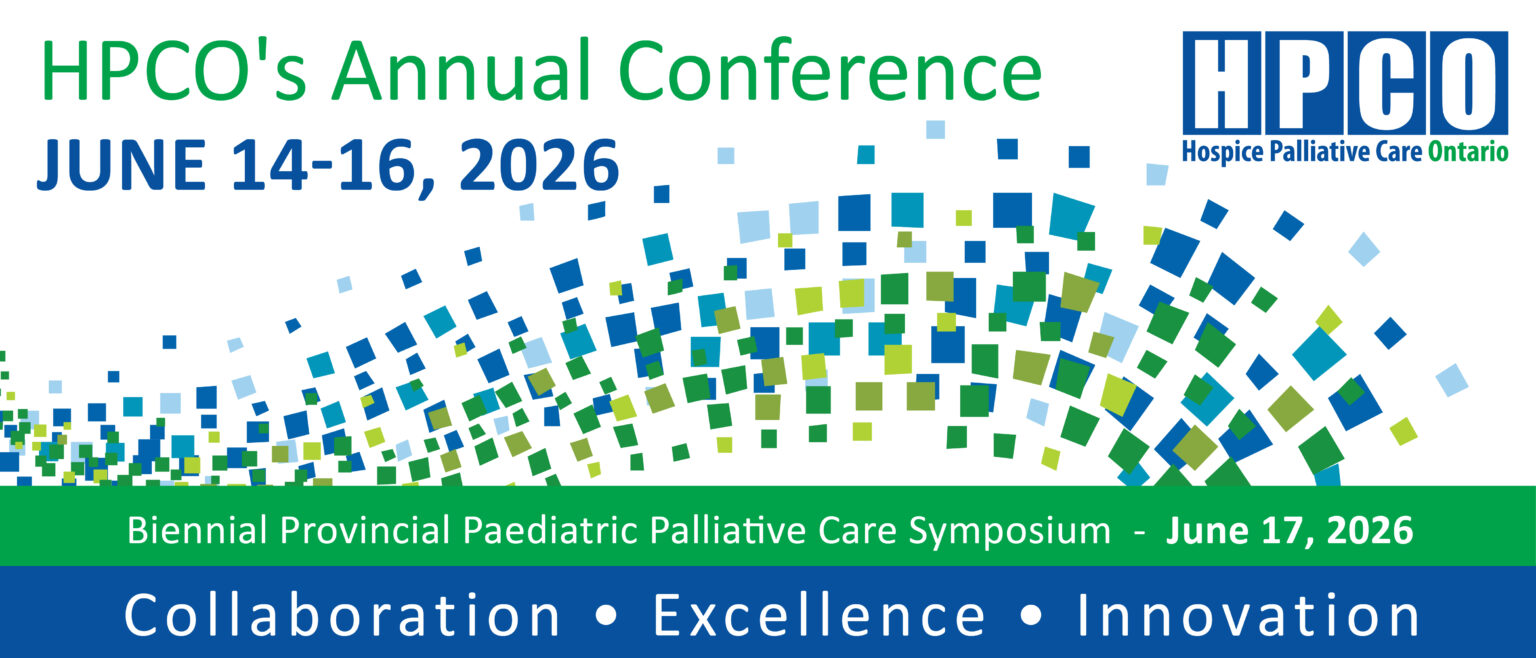 HPCO's Annual Conference
JUNE 14-16, 2026

HPCO
Hospice Palliative Care Ontario

Biennial Provincial Paediatric Palliative Care Symposium - June 17, 2026

Collaboration • Excellence • Innovation